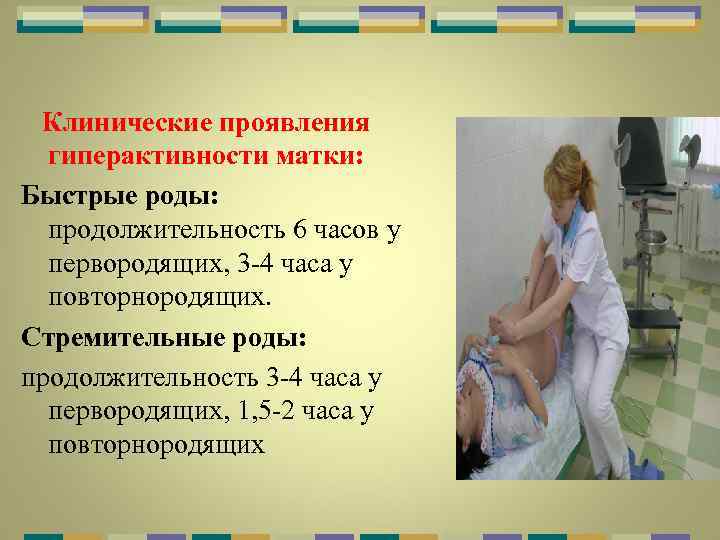 Клинические проявления гиперактивности матки:

Быстрые роды: продолжительность 6 часов у первородящих, 3-4 часа у повторнородящих.

Стремительные роды: продолжительность 3-4 часа у первородящих, 1,5-2 часа у повторнородящих